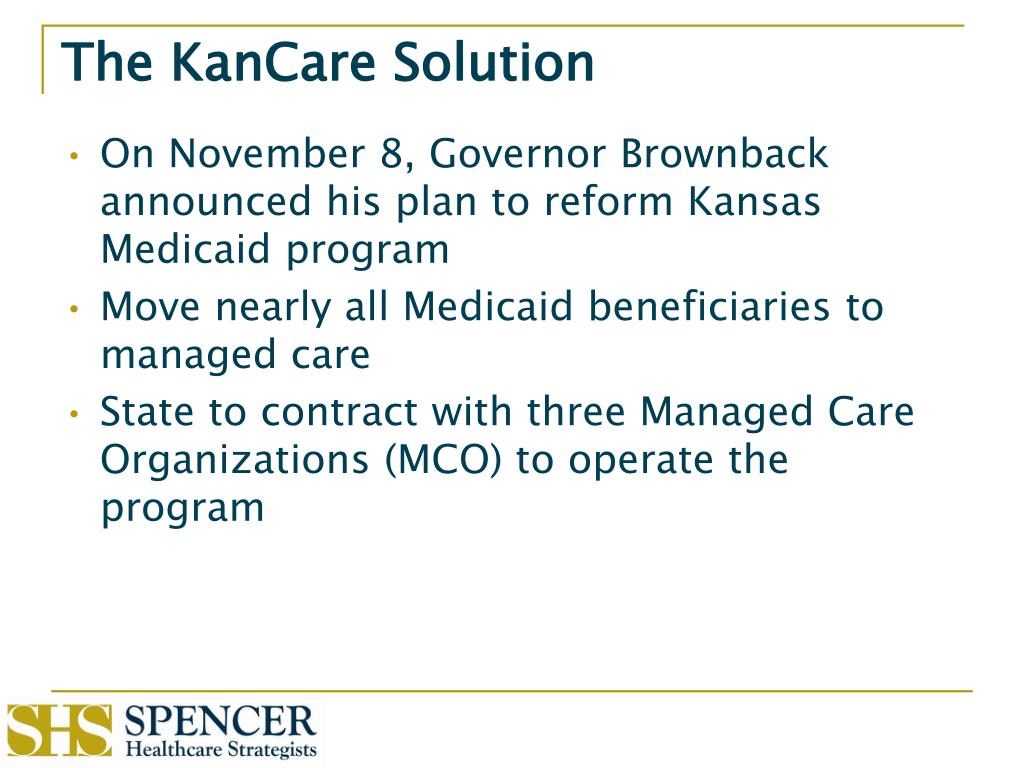 The KanCare Solution

• On November 8, Governor Brownback announced his plan to reform Kansas Medicaid program
• Move nearly all Medicaid beneficiaries to managed care
• State to contract with three Managed Care Organizations (MCO) to operate the program

SHS SPENCER
Healthcare Strategists